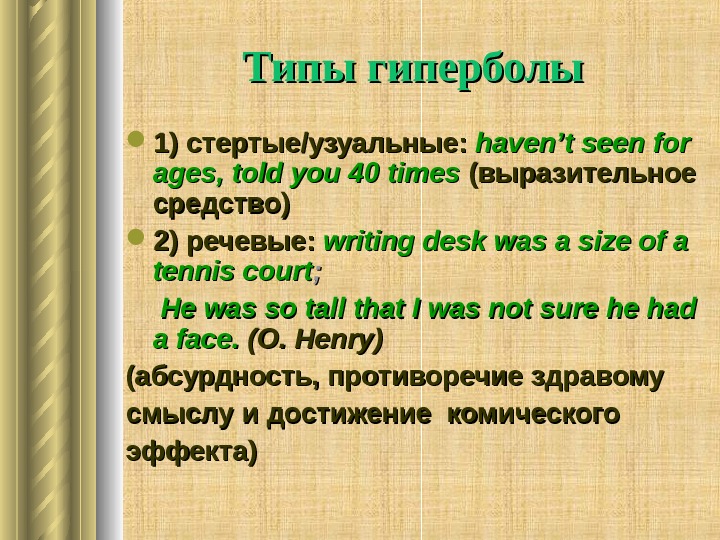 Типы гиперболы

1) стертые/узуальные: haven't seen for ages, told you 40 times (выразительное средство)

2) речевые: writing desk was a size of a tennis court;

He was so tall that I was not sure he had a face. (O. Henry)

(абсурдность, противоречие здравому смыслу и достижение комического эффекта)